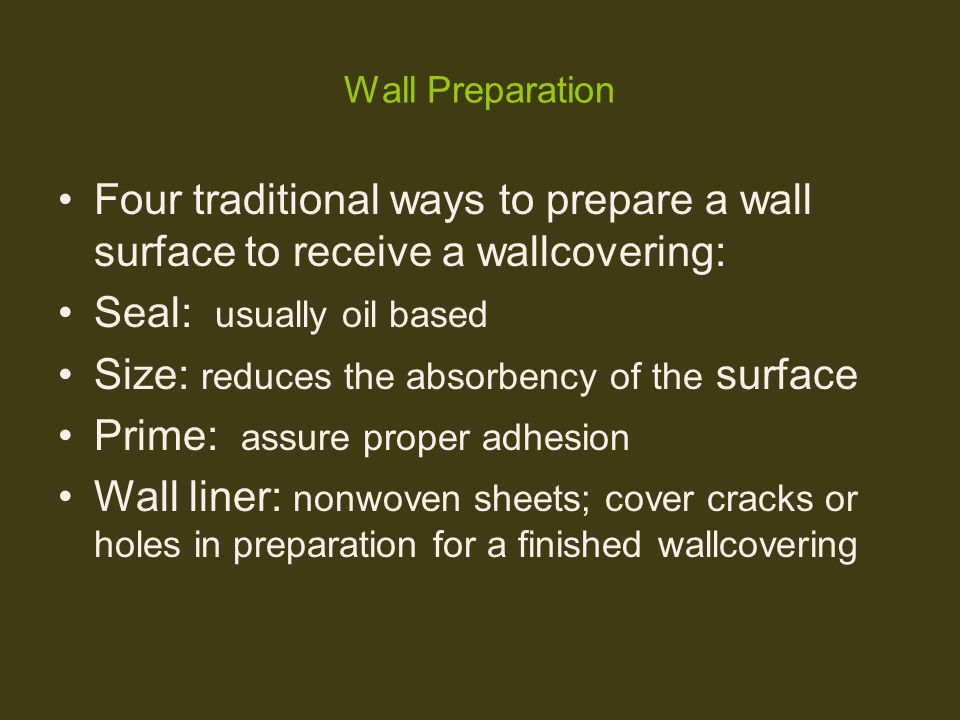 Wall Preparation

• Four traditional ways to prepare a wall surface to receive a wallcovering:
• Seal: usually oil based
• Size: reduces the absorbency of the surface
• Prime: assure proper adhesion
• Wall liner: nonwoven sheets; cover cracks or holes in preparation for a finished wallcovering